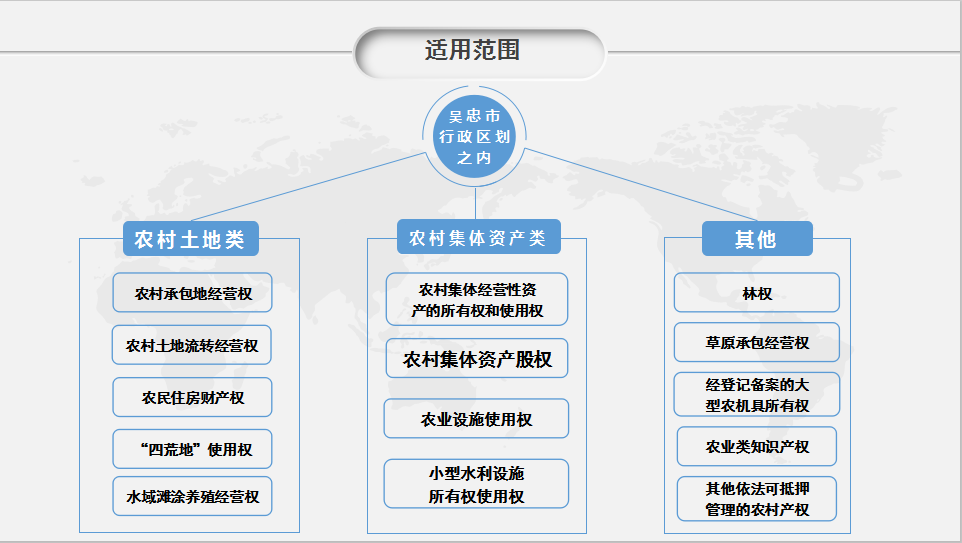 适用范围

吴忠市行政区划之内

农村土地类

农村承包地经营权

农村土地流转经营权

农民住房财产权

“四荒地”使用权

水域滩涂养殖经营权

农村集体资产类

农村集体经营性资产的所有权和使用权

农村集体资产股权

农业设施使用权

小型水利设施所有权使用权

其他

林权

草原承包经营权

经登记备案的大型农机具所有权

农业类知识产权

其他依法可抵押管理的农村产权